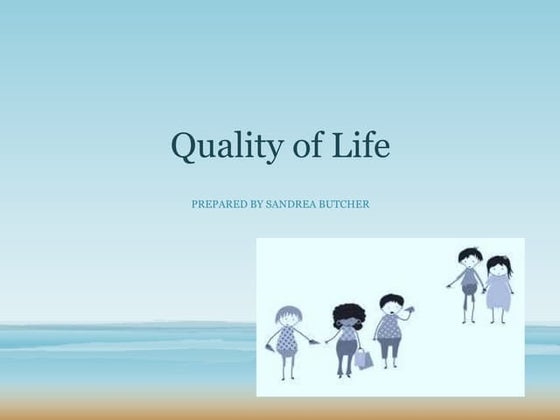 Quality of Life

PREPARED BY SANDREA BUTCHER